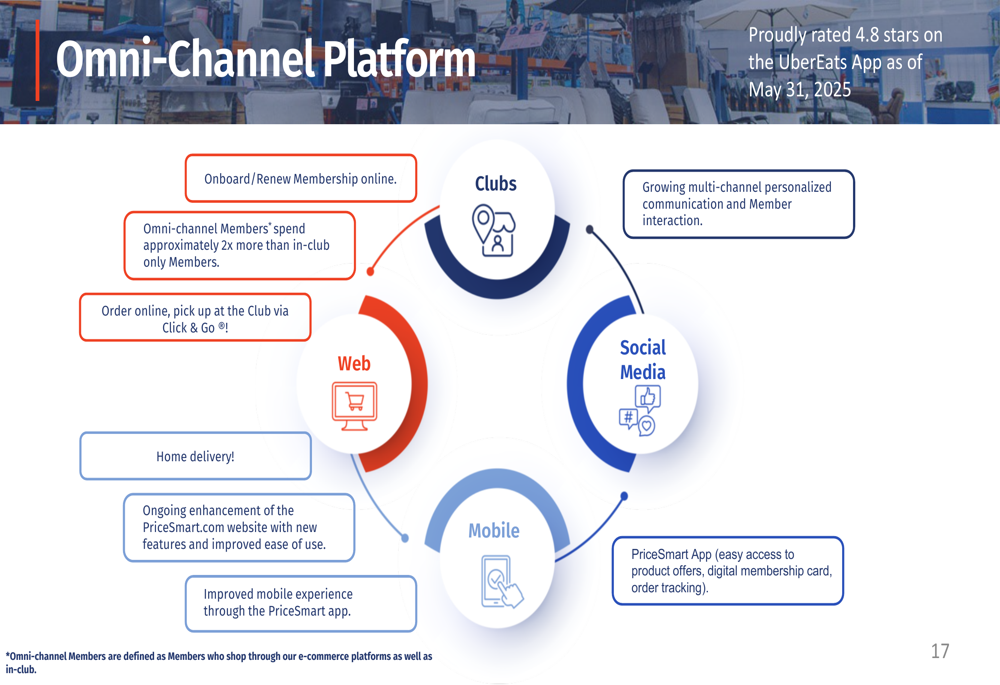 Omni-Channel Platform

Proudly rated 4.8 stars on the UberEats App as of May 31, 2025

Onboard/Renew Membership online.

Omni-channel Members* spend approximately 2x more than in-club only Members.

Order online, pick up at the Club via Click & Go ®!

Clubs

Growing multi-channel personalized communication and Member interaction.

Web

Social Media

Home delivery!

Ongoing enhancement of the PriceSmart.com website with new features and improved ease of use.

Improved mobile experience through the PriceSmart app.

Mobile

PriceSmart App (easy access to product offers, digital membership card, order tracking).

*Omni-channel Members are defined as Members who shop through our e-commerce platforms as well as in-club.

17